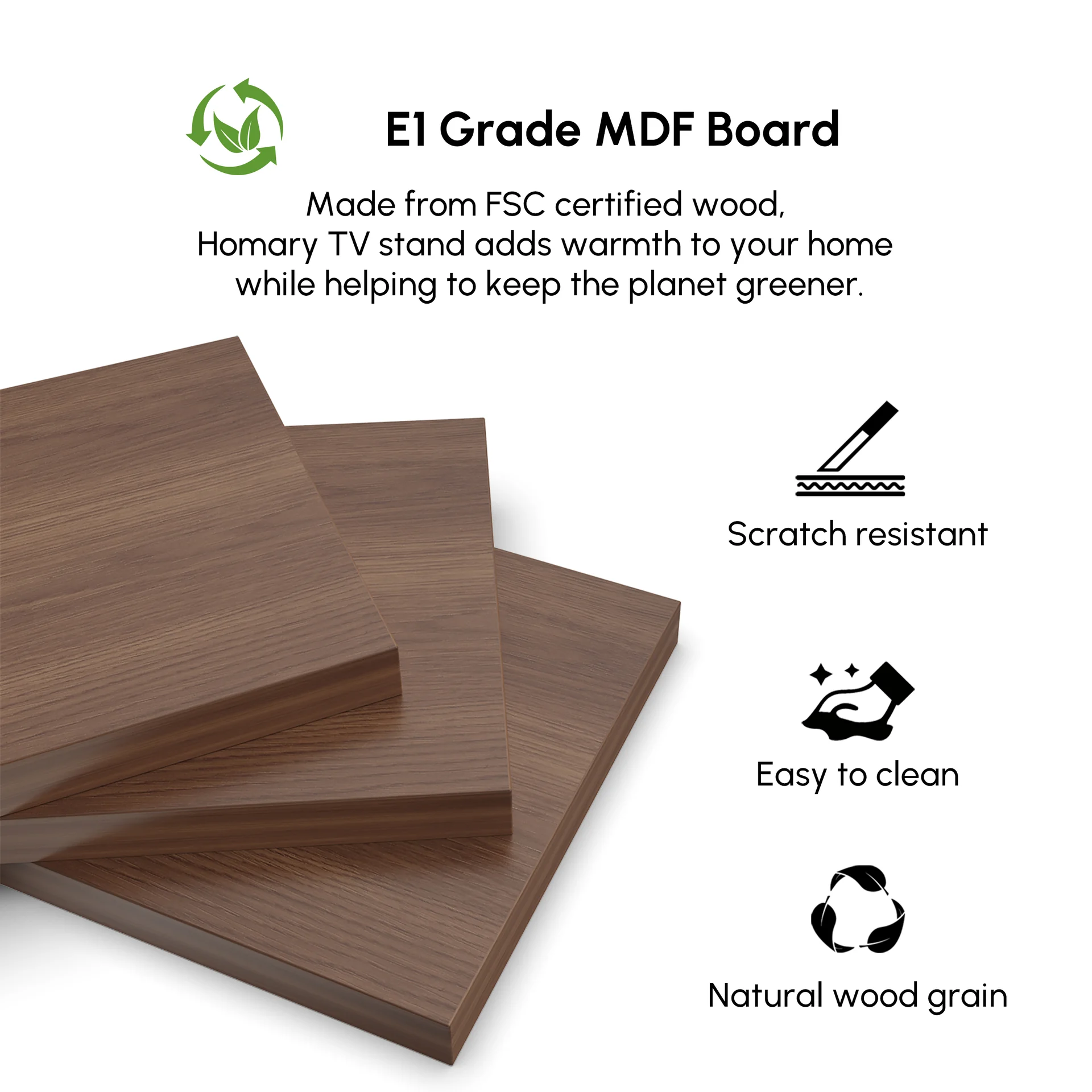 E1 Grade MDF Board

Made from FSC certified wood, Homary TV stand adds warmth to your home while helping to keep the planet greener.

Scratch resistant

Easy to clean

Natural wood grain